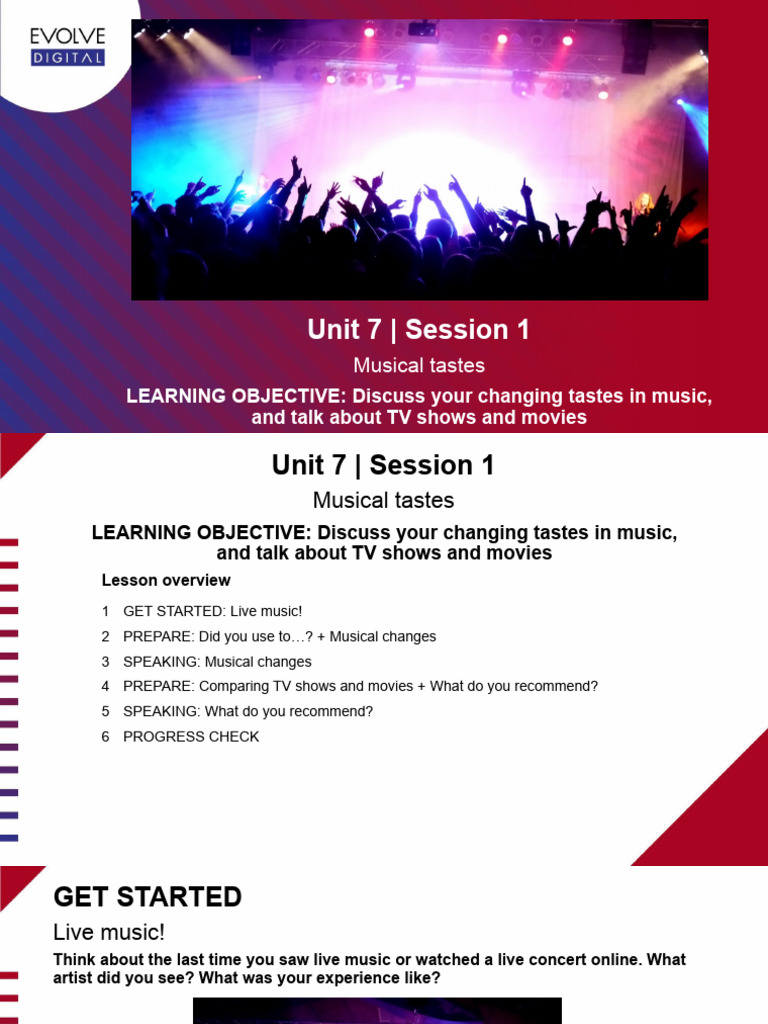 EVOLVE
DIGITAL

Unit 7 | Session 1

Musical tastes

LEARNING OBJECTIVE: Discuss your changing tastes in music, and talk about TV shows and movies

Unit 7 | Session 1

Musical tastes

LEARNING OBJECTIVE: Discuss your changing tastes in music, and talk about TV shows and movies

Lesson overview

1 GET STARTED: Live music!
2 PREPARE: Did you use to…? + Musical changes
3 SPEAKING: Musical changes
4 PREPARE: Comparing TV shows and movies + What do you recommend?
5 SPEAKING: What do you recommend?
6 PROGRESS CHECK

GET STARTED

Live music!

Think about the last time you saw live music or watched a live concert online. What artist did you see? What was your experience like?